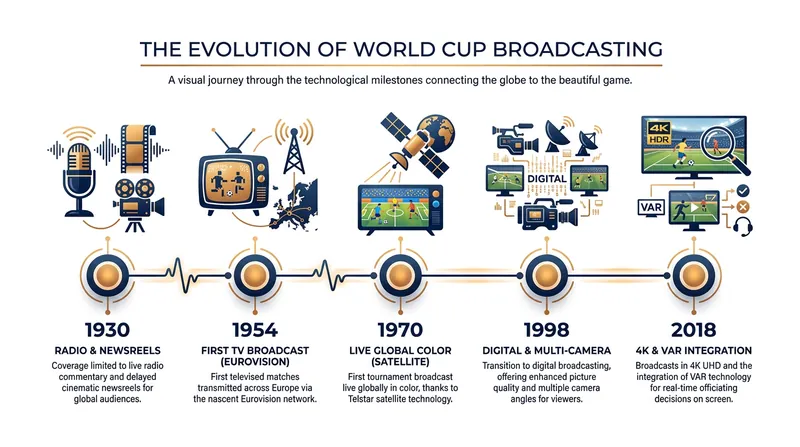 THE EVOLUTION OF WORLD CUP BROADCASTING

A visual journey through the technological milestones connecting the globe to the beautiful game.

DIGITAL

4K HDR

VAR

1930
RADIO & NEWSREELS
Coverage limited to live radio commentary and delayed cinematic newsreels for global audiences.

1954
FIRST TV BROADCAST (EUROVISION)
First televised matches transmitted across Europe via the nascent Eurovision network.

1970
LIVE GLOBAL COLOR (SATELLITE)
First tournament broadcast live globally in color, thanks to Telstar satellite technology.

1998
DIGITAL & MULTI-CAMERA
Transition to digital broadcasting, offering enhanced picture quality and multiple camera angles for viewers.

2018
4K & VAR INTEGRATION
Broadcasts in 4K UHD and the integration of VAR technology for real-time officiating decisions on screen.